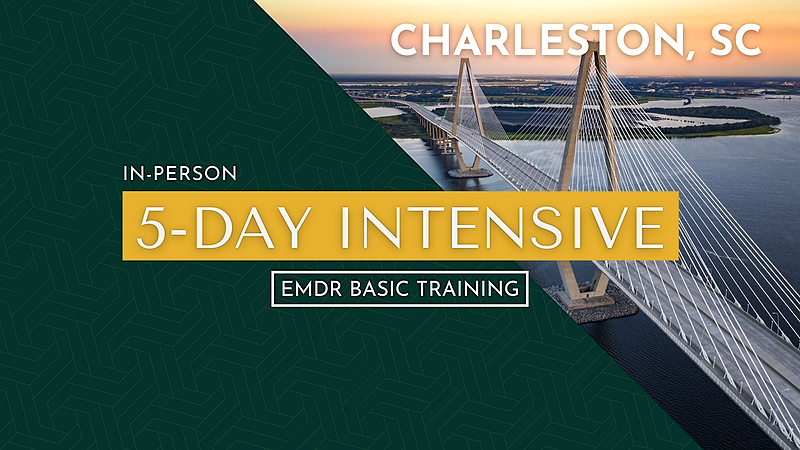 CHARLESTON, SC

IN-PERSON

5-DAY INTENSIVE

EMDR BASIC TRAINING